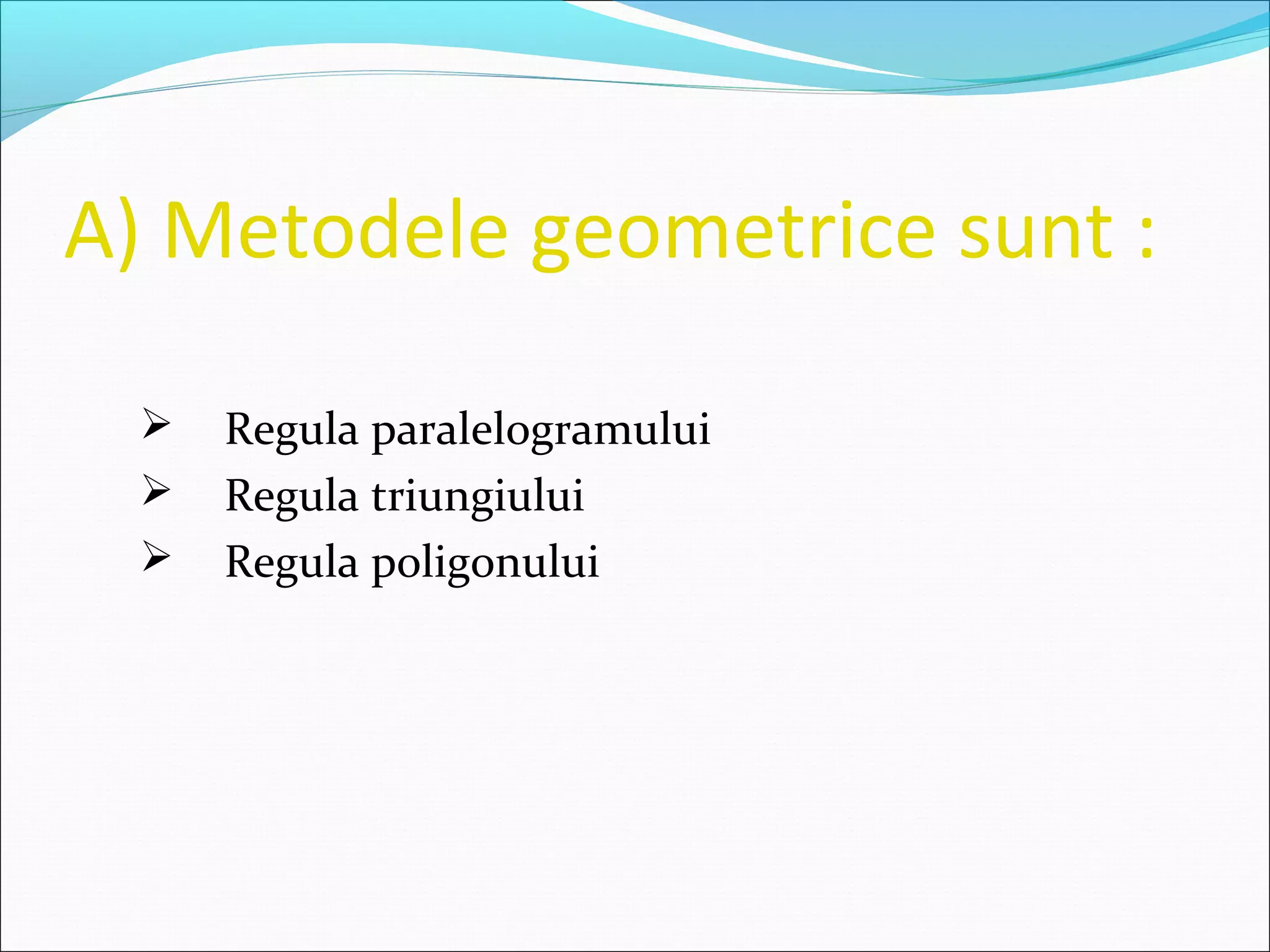 A) Metodele geometrice sunt :

➢ Regula paralelogramului
➢ Regula triungiului
➢ Regula poligonului